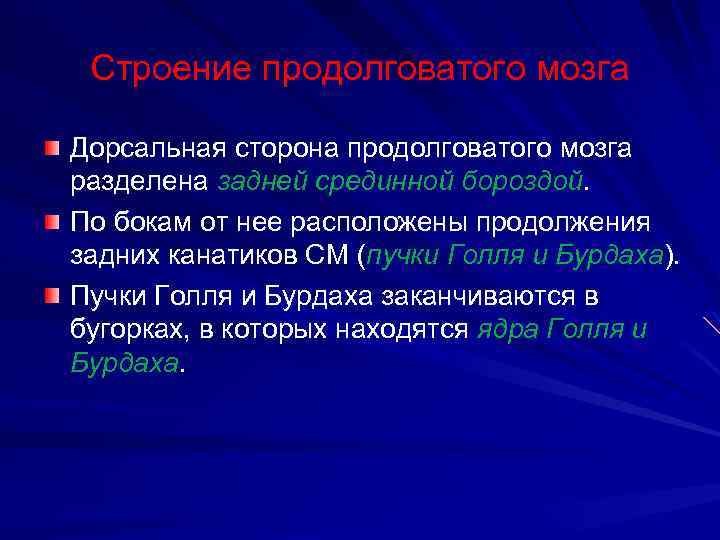 Строение продолговатого мозга

Дорсальная сторона продолговатого мозга разделена задней срединной бороздой.

По бокам от нее расположены продолжения задних канатиков СМ (пучки Голля и Бурдаха).

Пучки Голля и Бурдаха заканчиваются в бугорках, в которых находятся ядра Голля и Бурдаха.